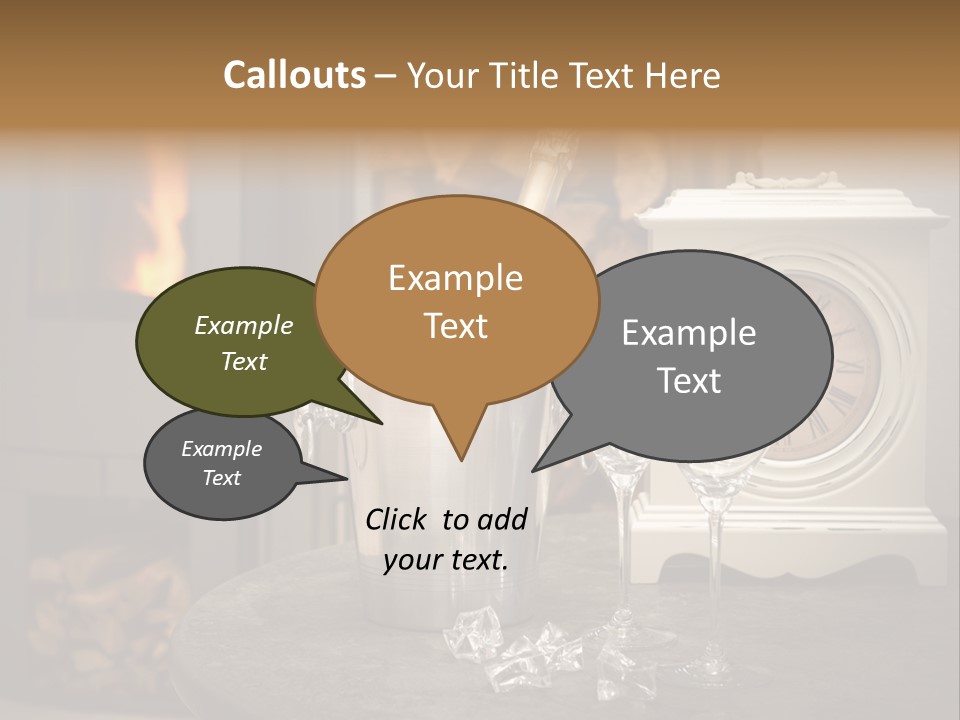 Callouts – Your Title Text Here

Example Text

Example Text

Example Text

Example Text

Click to add your text.